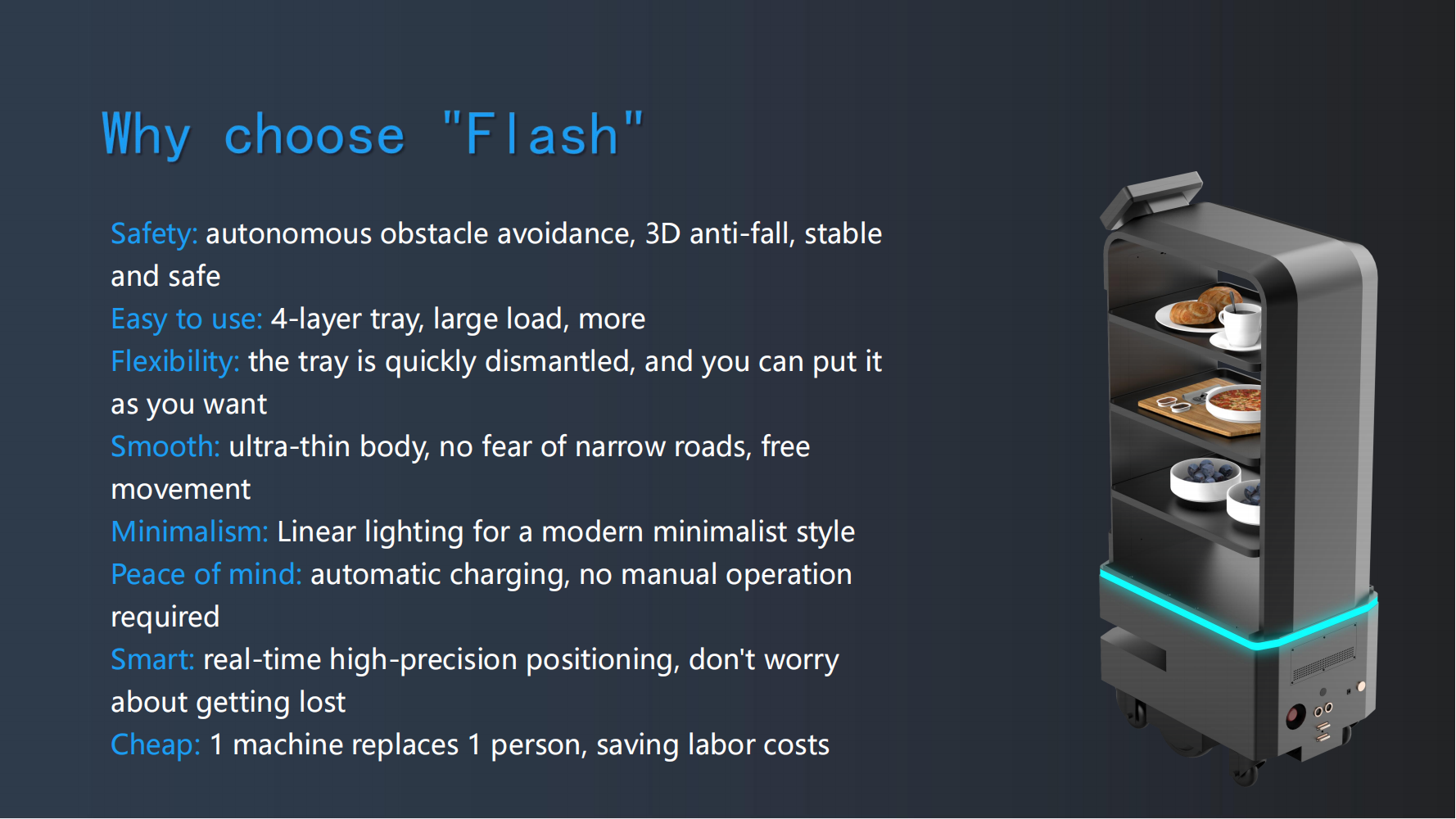 Why choose "Flash"

Safety: autonomous obstacle avoidance, 3D anti-fall, stable and safe
Easy to use: 4-layer tray, large load, more
Flexibility: the tray is quickly dismantled, and you can put it as you want
Smooth: ultra-thin body, no fear of narrow roads, free movement
Minimalism: Linear lighting for a modern minimalist style
Peace of mind: automatic charging, no manual operation required
Smart: real-time high-precision positioning, don't worry about getting lost
Cheap: 1 machine replaces 1 person, saving labor costs